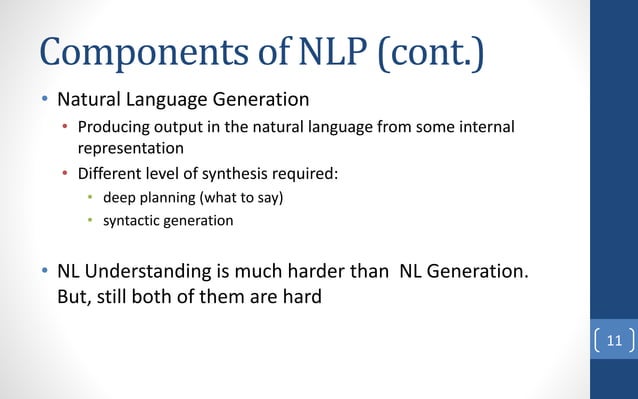 Components of NLP (cont.)

• Natural Language Generation
  • Producing output in the natural language from some internal representation
  • Different level of synthesis required:
    • deep planning (what to say)
    • syntactic generation

• NL Understanding is much harder than NL Generation. But, still both of them are hard

11